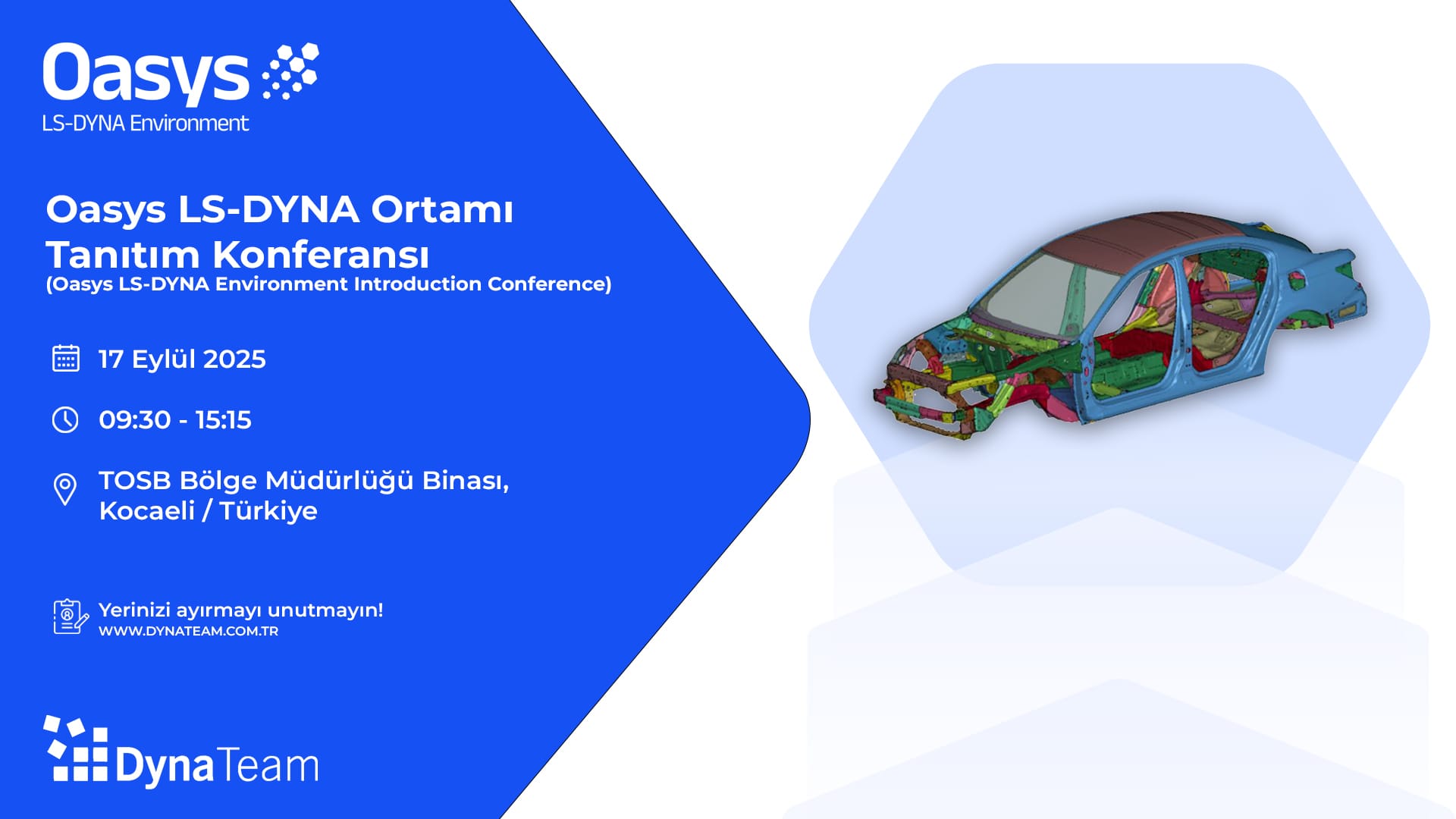 Oasys
LS-DYNA Environment

Oasys LS-DYNA Ortamı Tanıtım Konferansı
(Oasys LS-DYNA Environment Introduction Conference)

17 Eylül 2025

09:30 - 15:15

TOSB Bölge Müdürlüğü Binası, Kocaeli / Türkiye

Yerinizi ayırmayı unutmayın!
WWW.DYNATEAM.COM.TR

DynaTeam